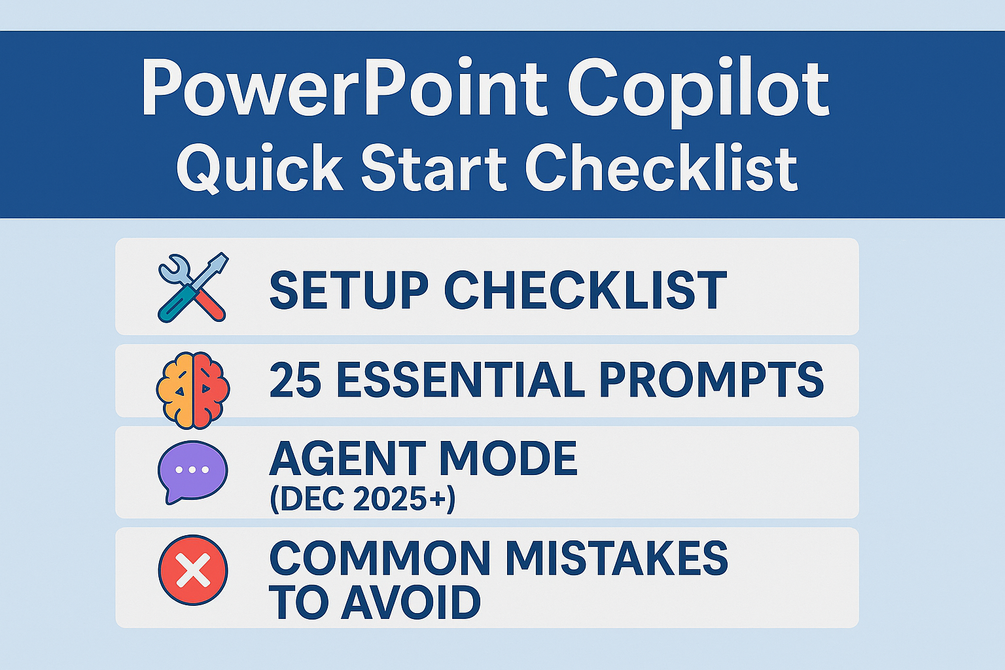 PowerPoint Copilot
Quick Start Checklist

SETUP CHECKLIST

25 ESSENTIAL PROMPTS

AGENT MODE
(DEC 2025+)

COMMON MISTAKES TO AVOID